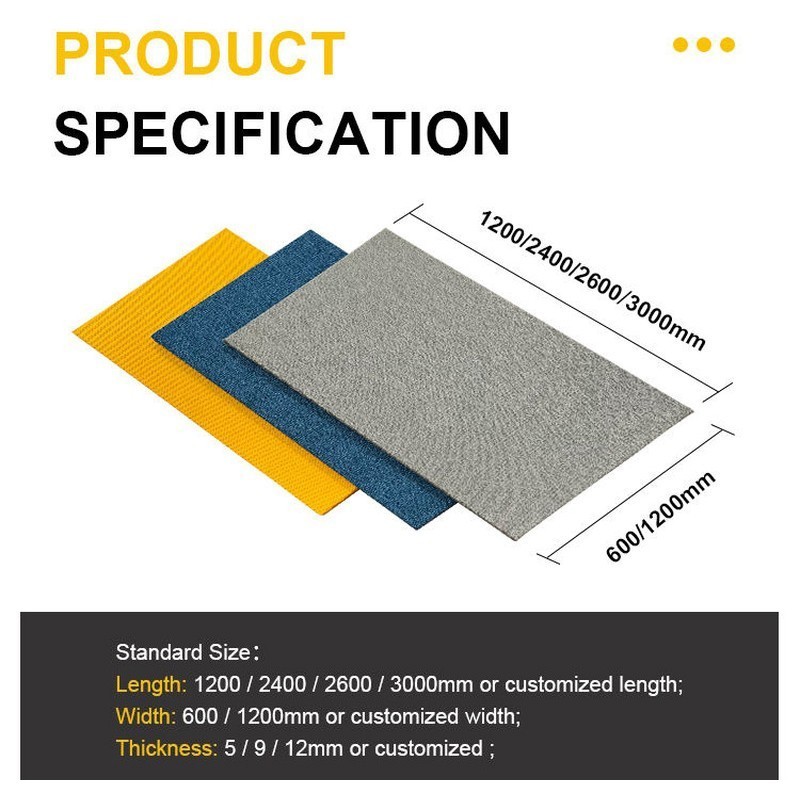 PRODUCT
SPECIFICATION

1200/2400/2600/3000mm

600/1200mm

Standard Size：
Length: 1200 / 2400 / 2600 / 3000mm or customized length;
Width: 600 / 1200mm or customized width;
Thickness: 5 / 9 / 12mm or customized ;